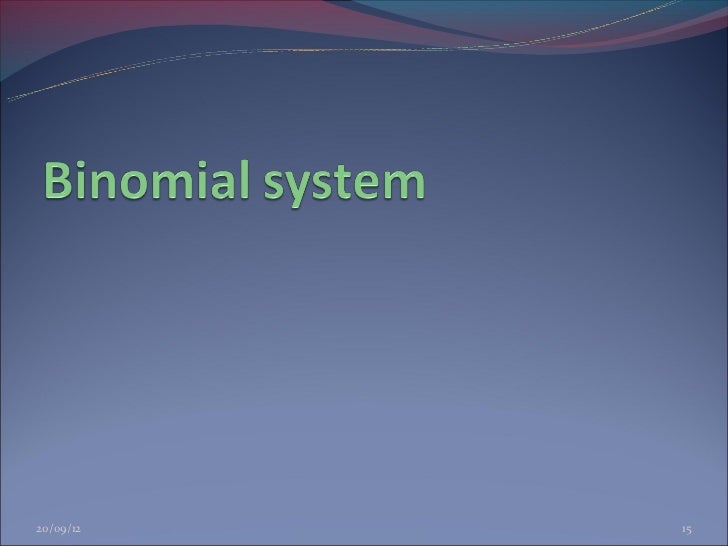 Binomial system

20/09/12

15